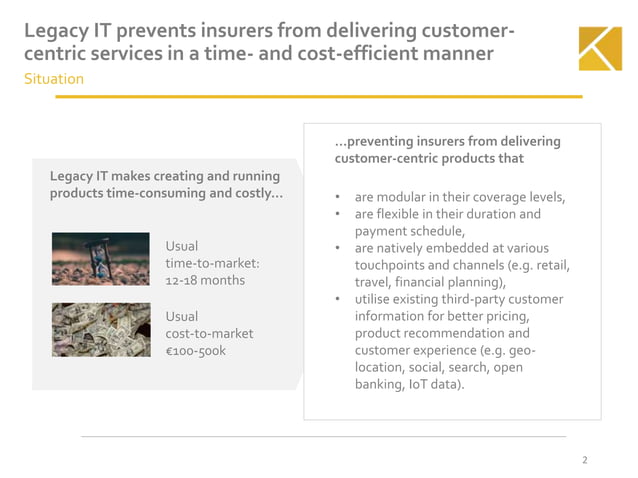 Legacy IT prevents insurers from delivering customer-centric services in a time- and cost-efficient manner

Situation

Legacy IT makes creating and running products time-consuming and costly…

Usual time-to-market: 12-18 months

Usual cost-to-market €100-500k

…preventing insurers from delivering customer-centric products that

• are modular in their coverage levels,
• are flexible in their duration and payment schedule,
• are natively embedded at various touchpoints and channels (e.g. retail, travel, financial planning),
• utilise existing third-party customer information for better pricing, product recommendation and customer experience (e.g. geo-location, social, search, open banking, IoT data).

2